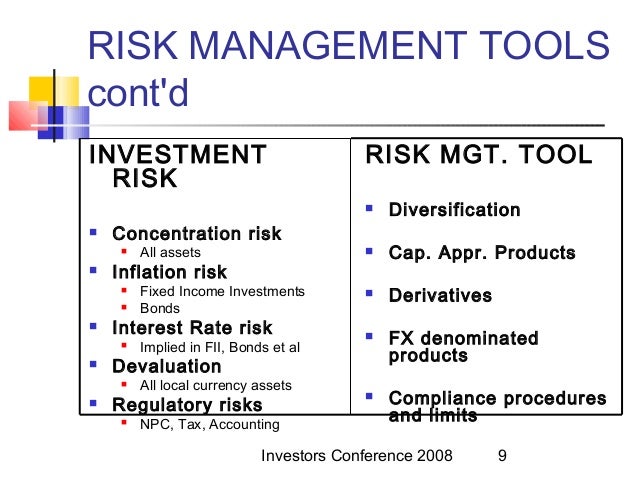 RISK MANAGEMENT TOOLS cont'd

INVESTMENT RISK

- Concentration risk
  - All assets
- Inflation risk
  - Fixed Income Investments
  - Bonds
- Interest Rate risk
  - Implied in FII, Bonds et al
- Devaluation
  - All local currency assets
- Regulatory risks
  - NPC, Tax, Accounting

RISK MGT. TOOL

- Diversification
- Cap. Appr. Products
- Derivatives
- FX denominated products
- Compliance procedures and limits

Investors Conference 2008 9